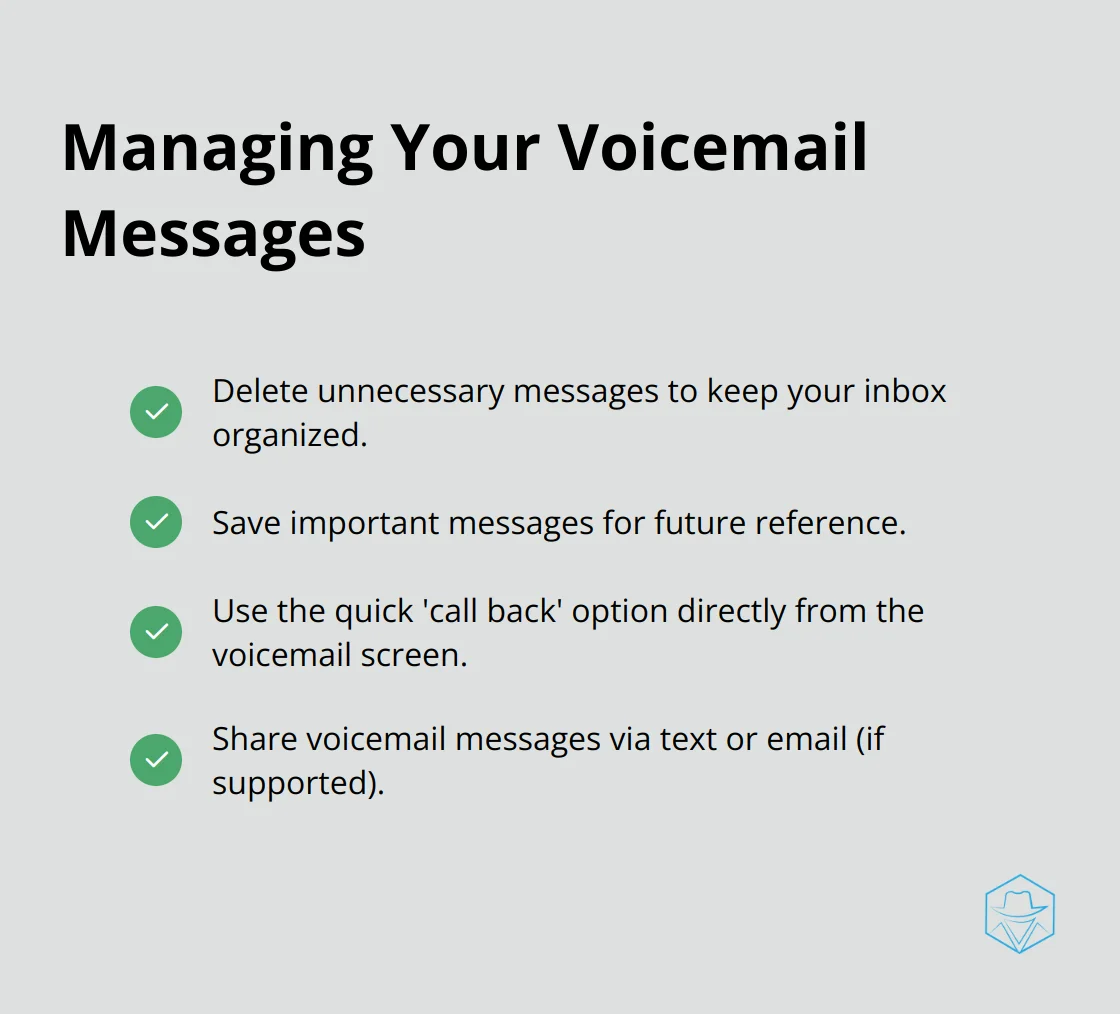 Managing Your Voicemail Messages

Delete unnecessary messages to keep your inbox organized.

Save important messages for future reference.

Use the quick 'call back' option directly from the voicemail screen.

Share voicemail messages via text or email (if supported).